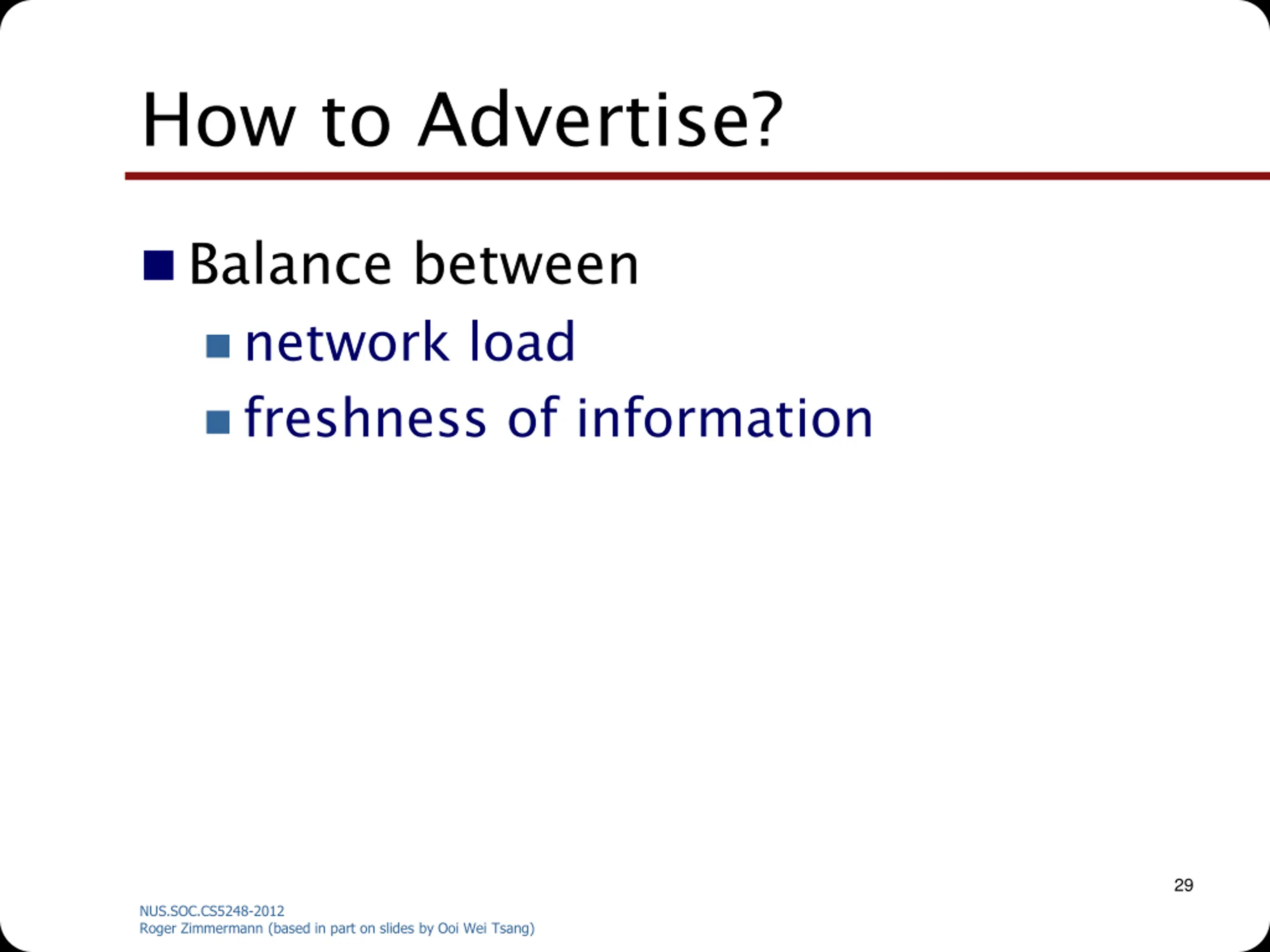 How to Advertise?

Balance between
network load
freshness of information

29

NUS.SOC.CS5248-2012
Roger Zimmermann (based in part on slides by Ooi Wei Tsang)